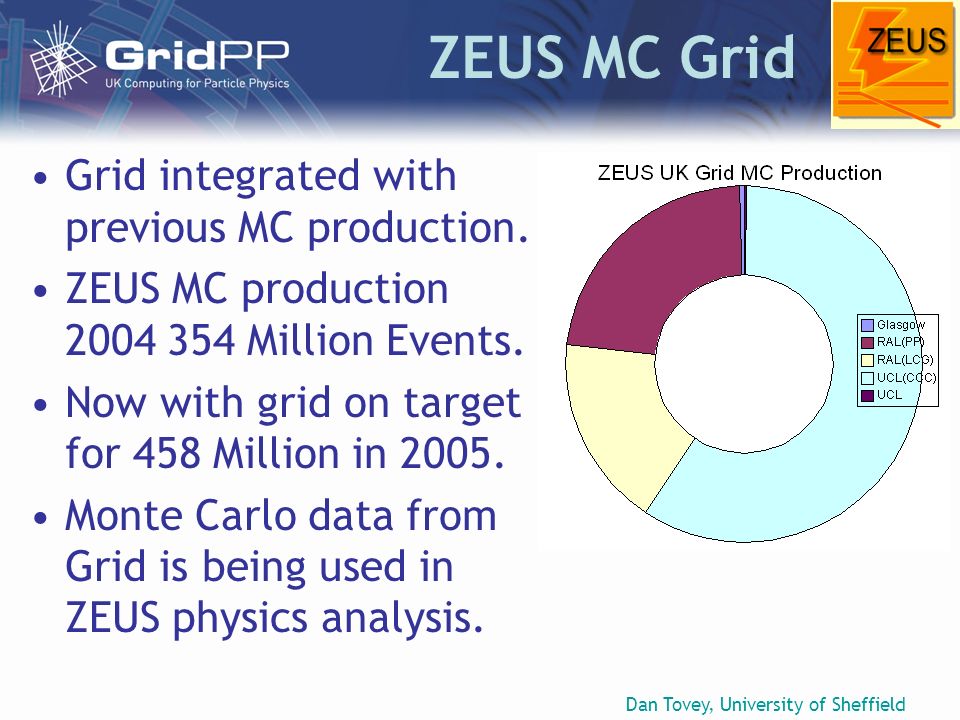 GridPP
UK Computing for Particle Physics

ZEUS MC Grid

ZEUS

• Grid integrated with previous MC production.
• ZEUS MC production 2004 354 Million Events.
• Now with grid on target for 458 Million in 2005.
• Monte Carlo data from Grid is being used in ZEUS physics analysis.

ZEUS UK Grid MC Production

Glasgow
RAL(PP)
RAL(LCG)
UCL(CCC)
UCL

Dan Tovey, University of Sheffield